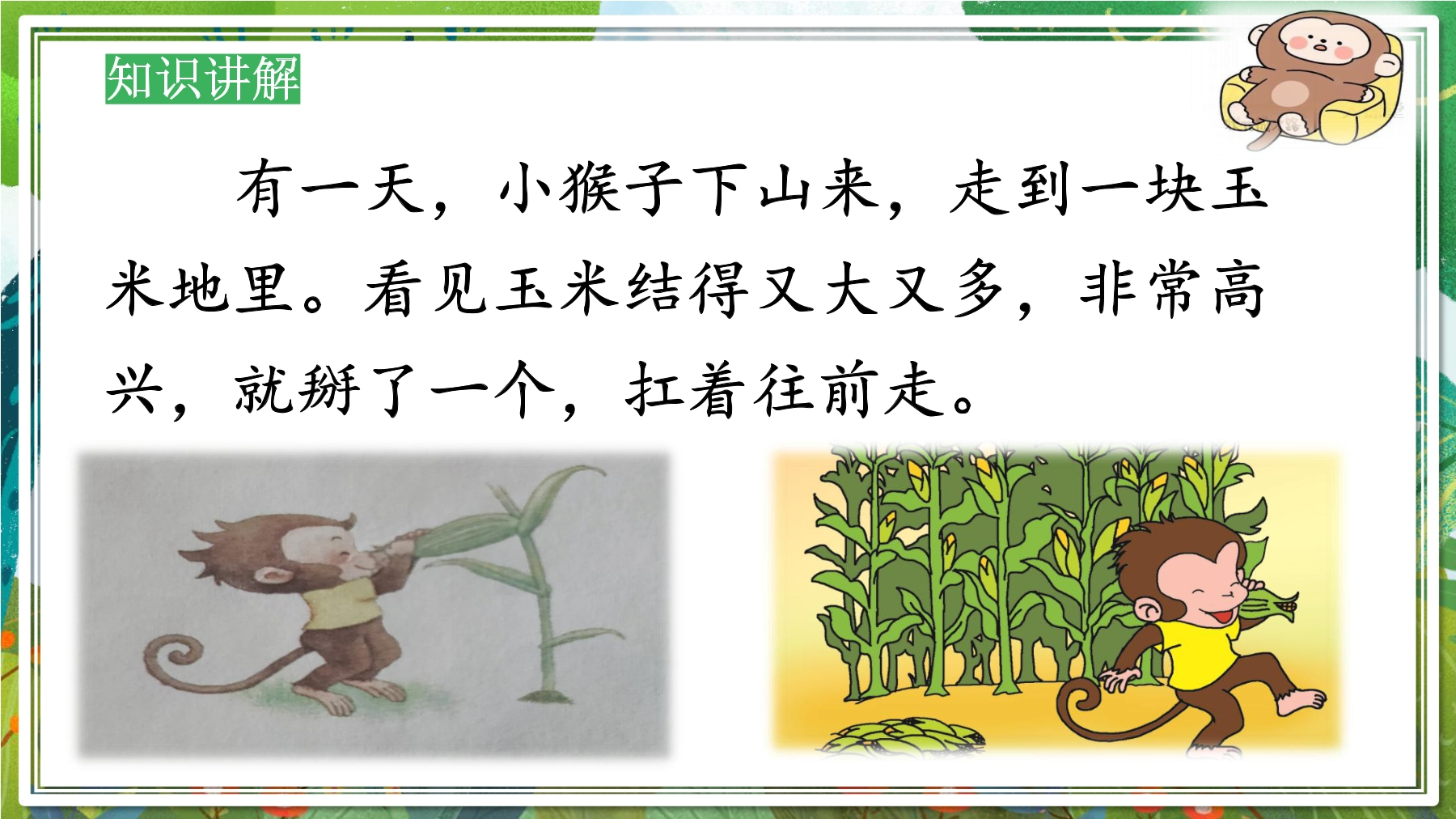 知识讲解

有一天，小猴子下山来，走到一块玉米地里。看见玉米结得又大又多，非常高兴，就掰了一个，扛着往前走。